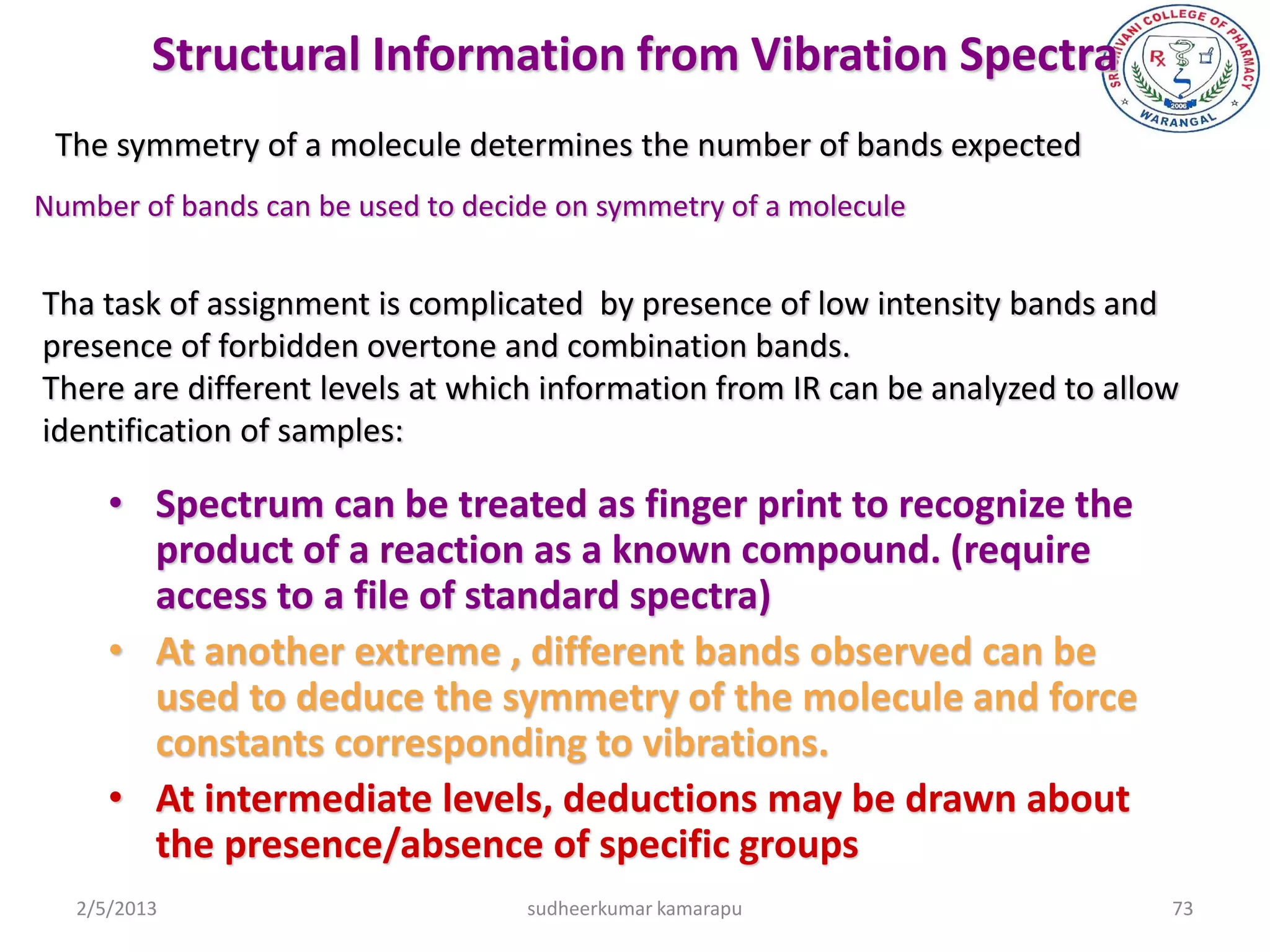 Structural Information from Vibration Spectra

SRINIVANI COLLEGE OF PHARMACY
Rx
2006
WARANGAL

The symmetry of a molecule determines the number of bands expected

Number of bands can be used to decide on symmetry of a molecule

Tha task of assignment is complicated by presence of low intensity bands and presence of forbidden overtone and combination bands.
There are different levels at which information from IR can be analyzed to allow identification of samples:

• Spectrum can be treated as finger print to recognize the product of a reaction as a known compound. (require access to a file of standard spectra)
• At another extreme , different bands observed can be used to deduce the symmetry of the molecule and force constants corresponding to vibrations.
• At intermediate levels, deductions may be drawn about the presence/absence of specific groups

2/5/2013 sudheerkumar kamarapu 73